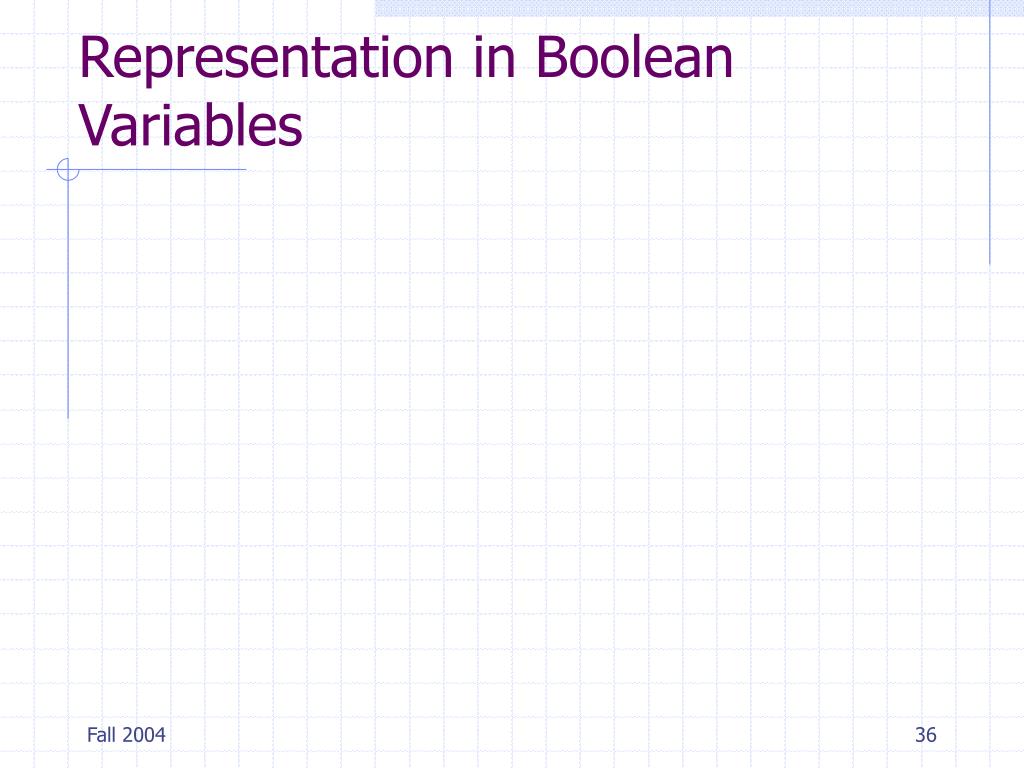 Representation in Boolean Variables

Fall 2004

36